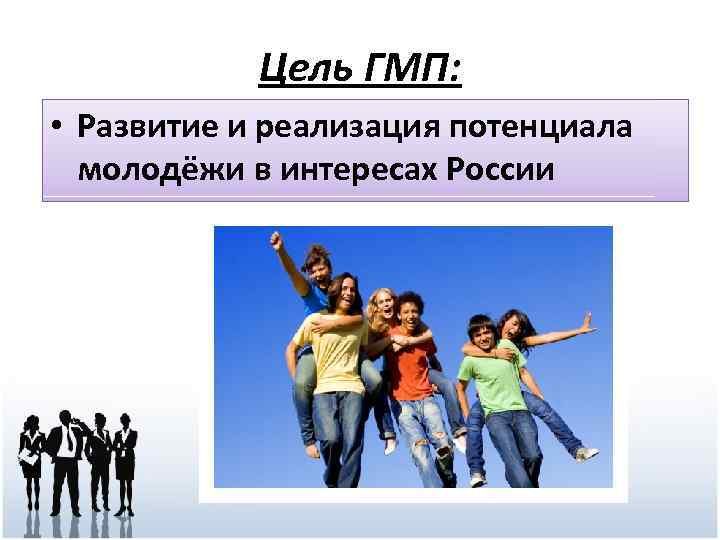 Цель ГМП:

• Развитие и реализация потенциала молодёжи в интересах России